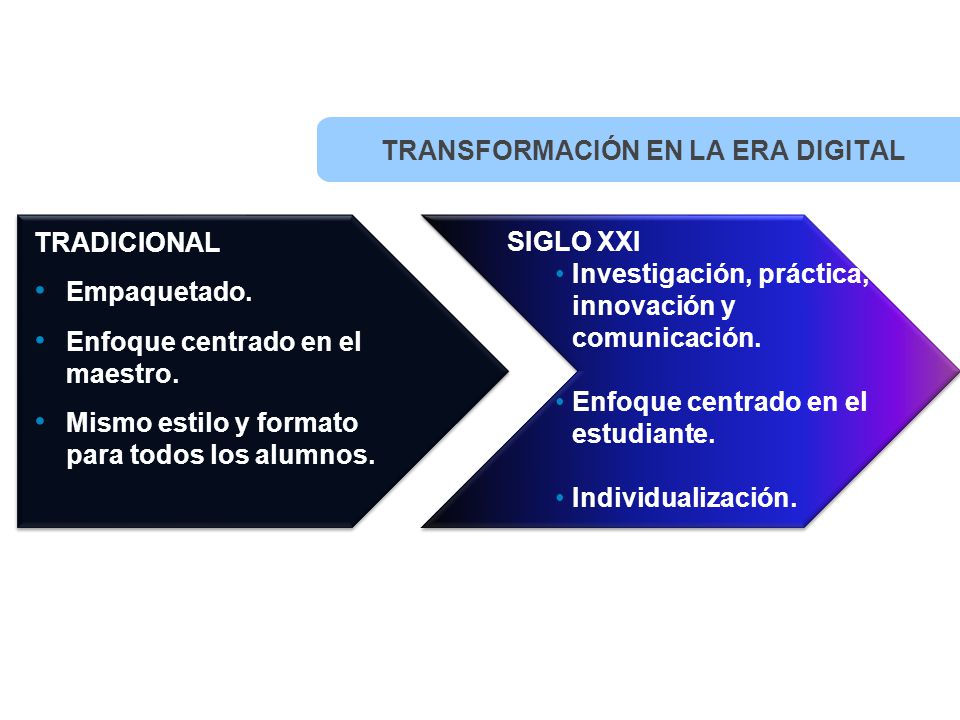 TRANSFORMACIÓN EN LA ERA DIGITAL

TRADICIONAL

• Empaquetado.
• Enfoque centrado en el maestro.
• Mismo estilo y formato para todos los alumnos.

SIGLO XXI

• Investigación, práctica, innovación y comunicación.
• Enfoque centrado en el estudiante.
• Individualización.